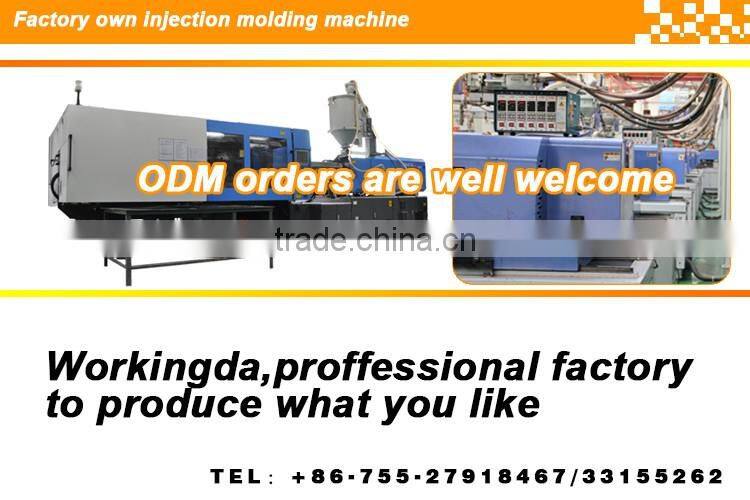 Factory own injection molding machine

ODM orders are well welcome

trade.china.cn

Workingda,proffessional factory to produce what you like

TEL: +86-755-27918467/33155262